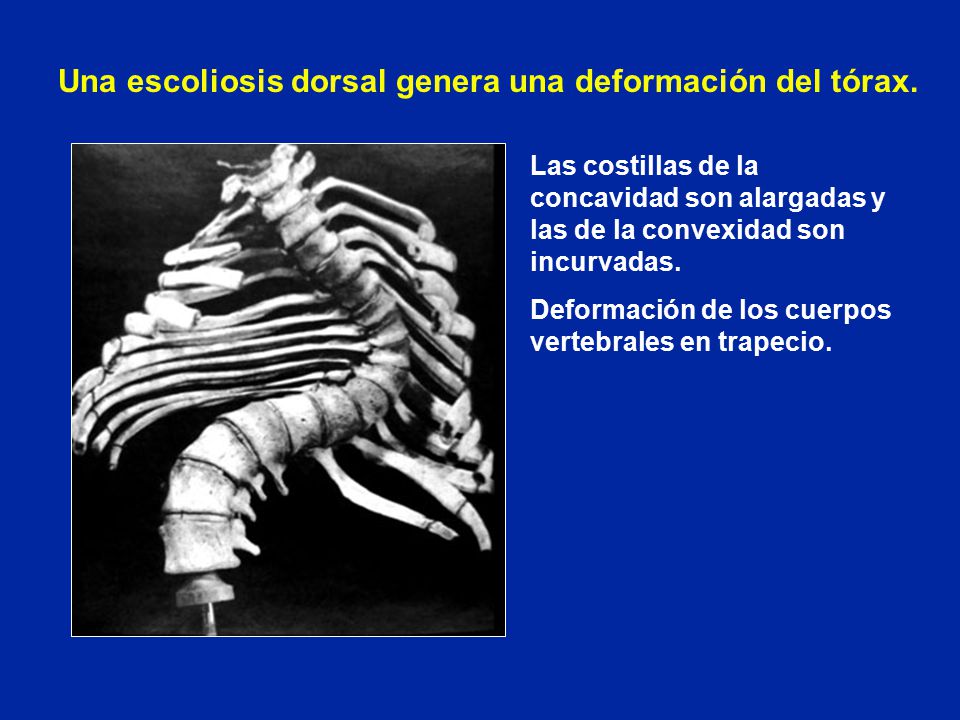 Una escoliosis dorsal genera una deformación del tórax.

Las costillas de la concavidad son alargadas y las de la convexidad son incurvadas.

Deformación de los cuerpos vertebrales en trapecio.